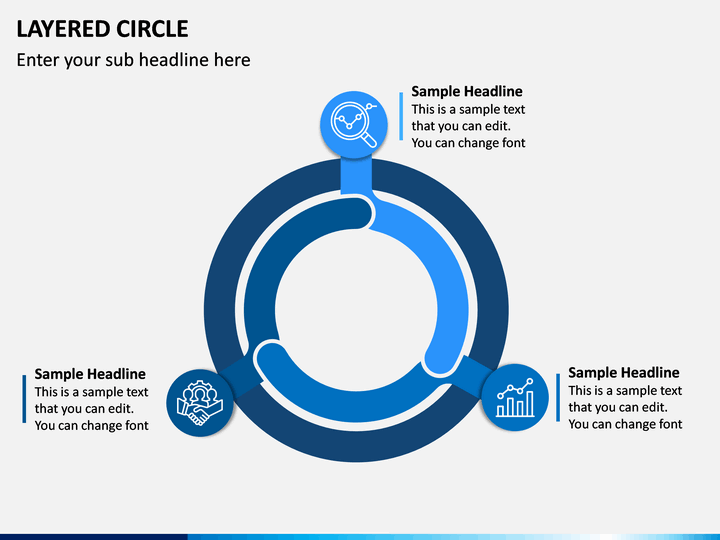 LAYERED CIRCLE

Enter your sub headline here

Sample Headline
This is a sample text that you can edit. You can change font

Sample Headline
This is a sample text that you can edit. You can change font

Sample Headline
This is a sample text that you can edit. You can change font